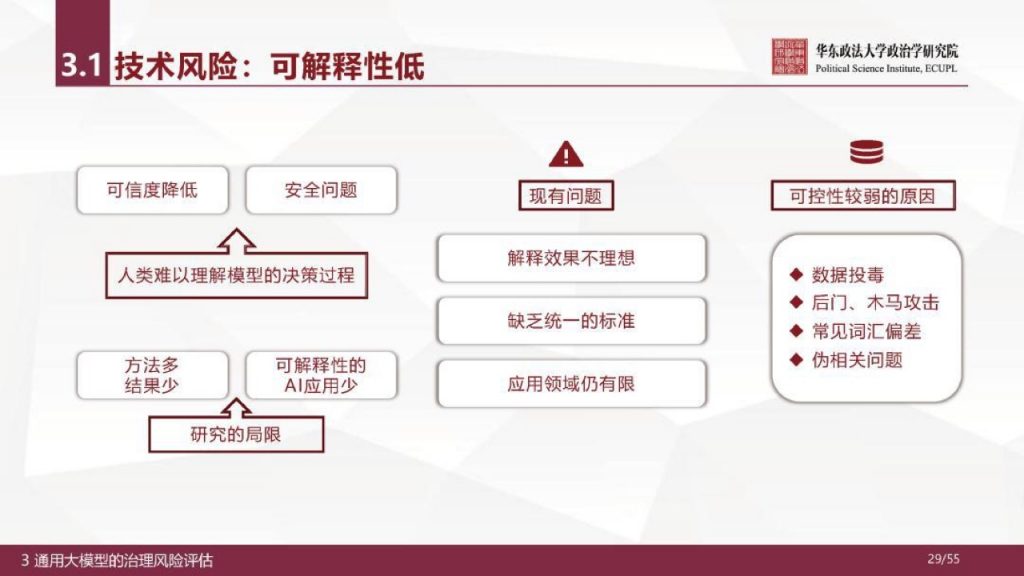 3.1 技术风险：可解释性低

华东政法大学政治学研究院
Political Science Institute, ECUPL

可信度降低

安全问题

人类难以理解模型的决策过程

方法多
结果少

可解释性的
AI应用少

研究的局限

现有问题

解释效果不理想

缺乏统一的标准

应用领域仍有限

可控性较弱的原因

◆ 数据投毒
◆ 后门、木马攻击
◆ 常见词汇偏差
◆ 伪相关问题

3 通用大模型的治理风险评估

29/55